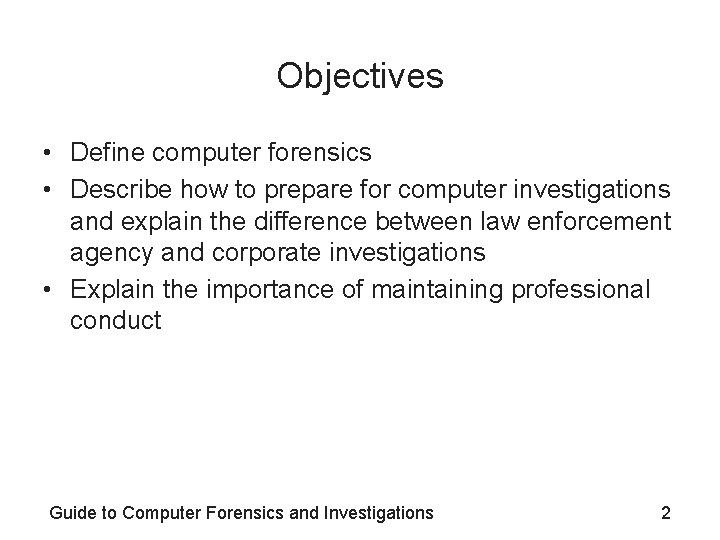 Objectives

• Define computer forensics
• Describe how to prepare for computer investigations and explain the difference between law enforcement agency and corporate investigations
• Explain the importance of maintaining professional conduct

Guide to Computer Forensics and Investigations 2